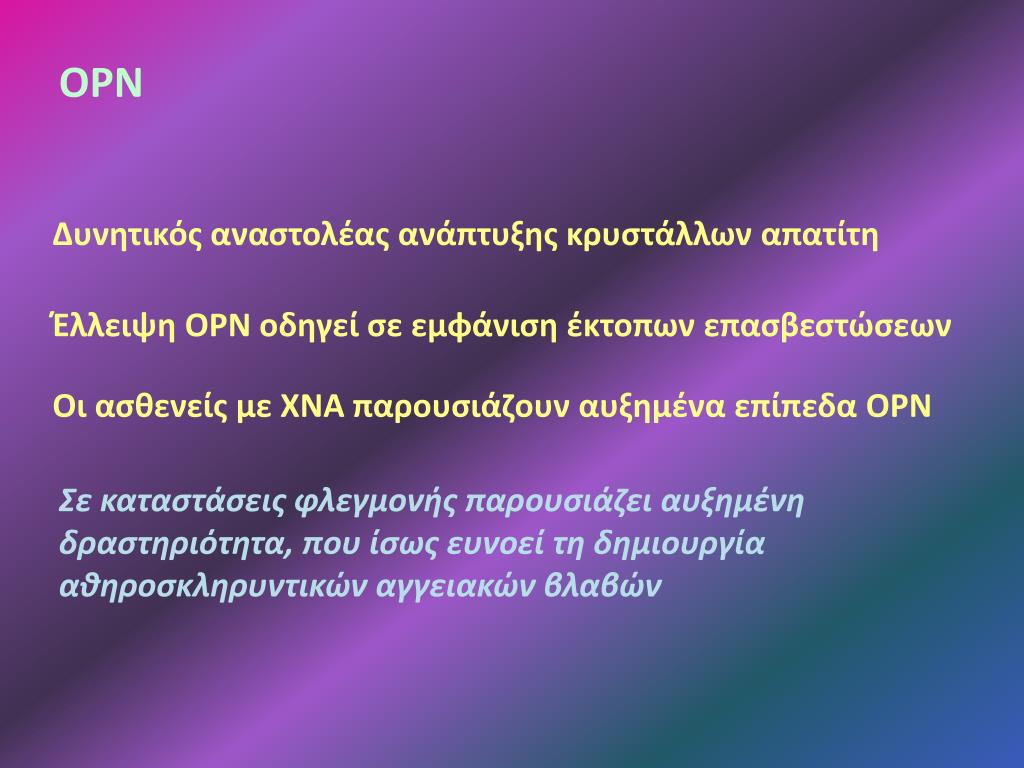 OPN

Δυνητικός αναστολέας ανάπτυξης κρυστάλλων απατίτη

Έλλειψη OPN οδηγεί σε εμφάνιση έκτοπων επασβεστώσεων

Οι ασθενείς με ΧΝΑ παρουσιάζουν αυξημένα επίπεδα OPN

Σε καταστάσεις φλεγμονής παρουσιάζει αυξημένη δραστηριότητα, που ίσως ευνοεί τη δημιουργία αθηροσκληρυντικών αγγειακών βλαβών